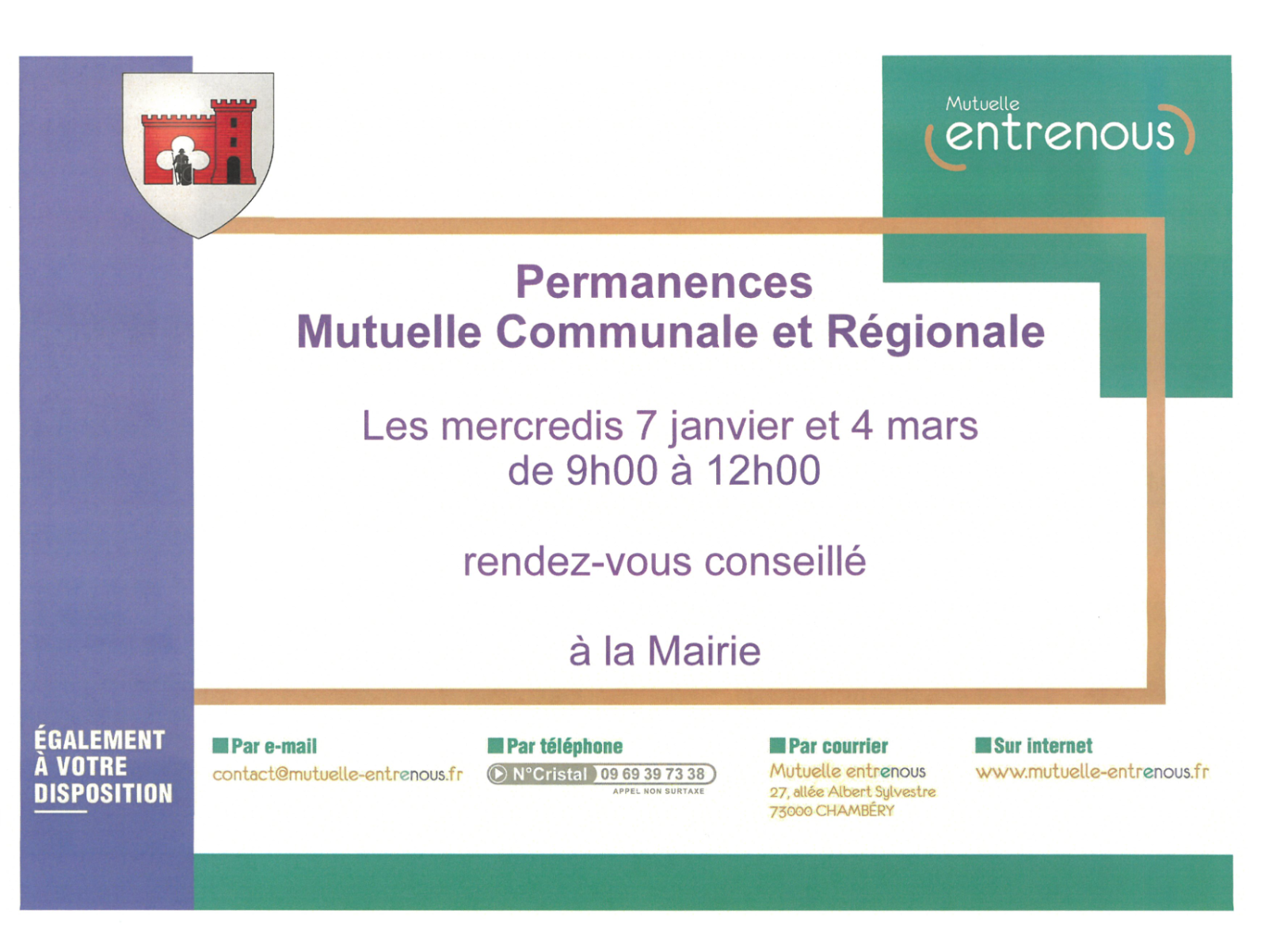 Mutuelle
entrenous

Permanences
Mutuelle Communale et Régionale

Les mercredis 7 janvier et 4 mars
de 9h00 à 12h00

rendez-vous conseillé

à la Mairie

ÉGALEMENT À VOTRE DISPOSITION

Par e-mail
contact@mutuelle-entrenous.fr

Par téléphone
N°Cristal 09 69 39 73 38
APPEL NON SURTAXE

Par courrier
Mutuelle entrenous
27, allée Albert Sylvestre
73000 CHAMBÉRY

Sur internet
www.mutuelle-entrenous.fr